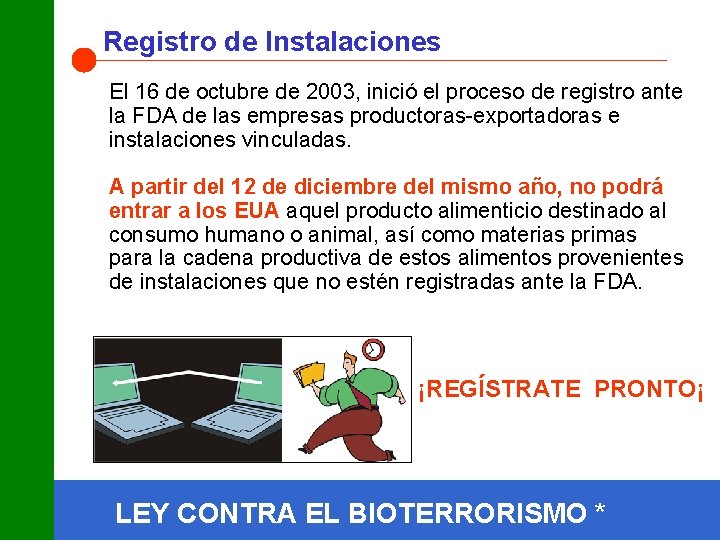 Registro de Instalaciones

El 16 de octubre de 2003, inició el proceso de registro ante la FDA de las empresas productoras-exportadoras e instalaciones vinculadas.

A partir del 12 de diciembre del mismo año, no podrá entrar a los EUA aquel producto alimenticio destinado al consumo humano o animal, así como materias primas para la cadena productiva de estos alimentos provenientes de instalaciones que no estén registradas ante la FDA.

¡REGÍSTRATE PRONTO¡

LEY CONTRA EL BIOTERRORISMO *